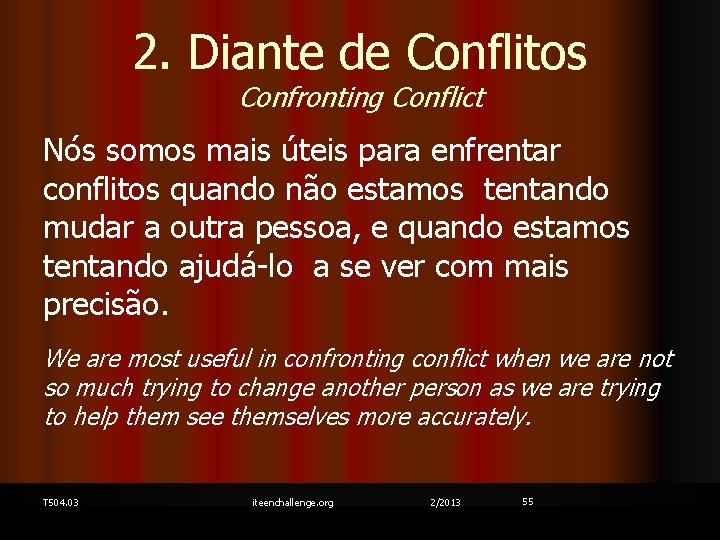 2. Diante de Conflitos
Confronting Conflict

Nós somos mais úteis para enfrentar conflitos quando não estamos tentando mudar a outra pessoa, e quando estamos tentando ajudá-lo a se ver com mais precisão.

We are most useful in confronting conflict when we are not so much trying to change another person as we are trying to help them see themselves more accurately.

T504.03 iteenchallenge.org 2/2013 55